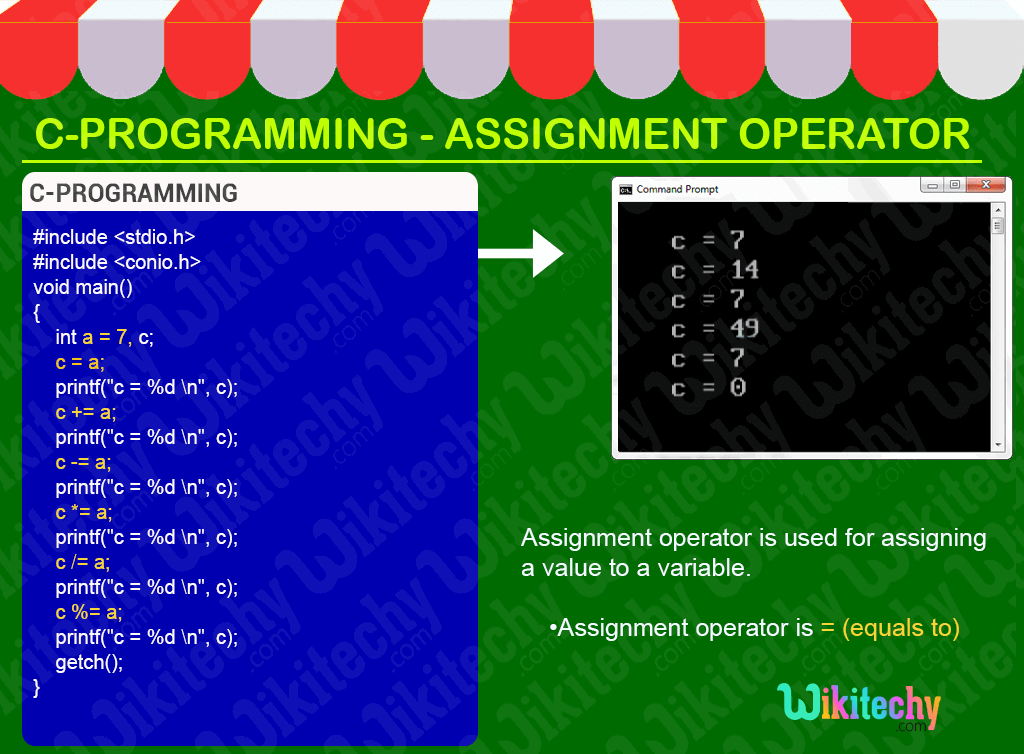 C-PROGRAMMING - ASSIGNMENT OPERATOR

C-PROGRAMMING

#include <stdio.h>
#include <conio.h>
void main()
{
int a = 7, c;
c = a;
printf("c = %d \n", c);
c += a;
printf("c = %d \n", c);
c -= a;
printf("c = %d \n", c);
c *= a;
printf("c = %d \n", c);
c /= a;
printf("c = %d \n", c);
c %= a;
printf("c = %d \n", c);
getch();
}

Command Prompt

c = 7
c = 14
c = 7
c = 49
c = 7
c = 0

Assignment operator is used for assigning a value to a variable.

•Assignment operator is = (equals to)

Wikitechy .com